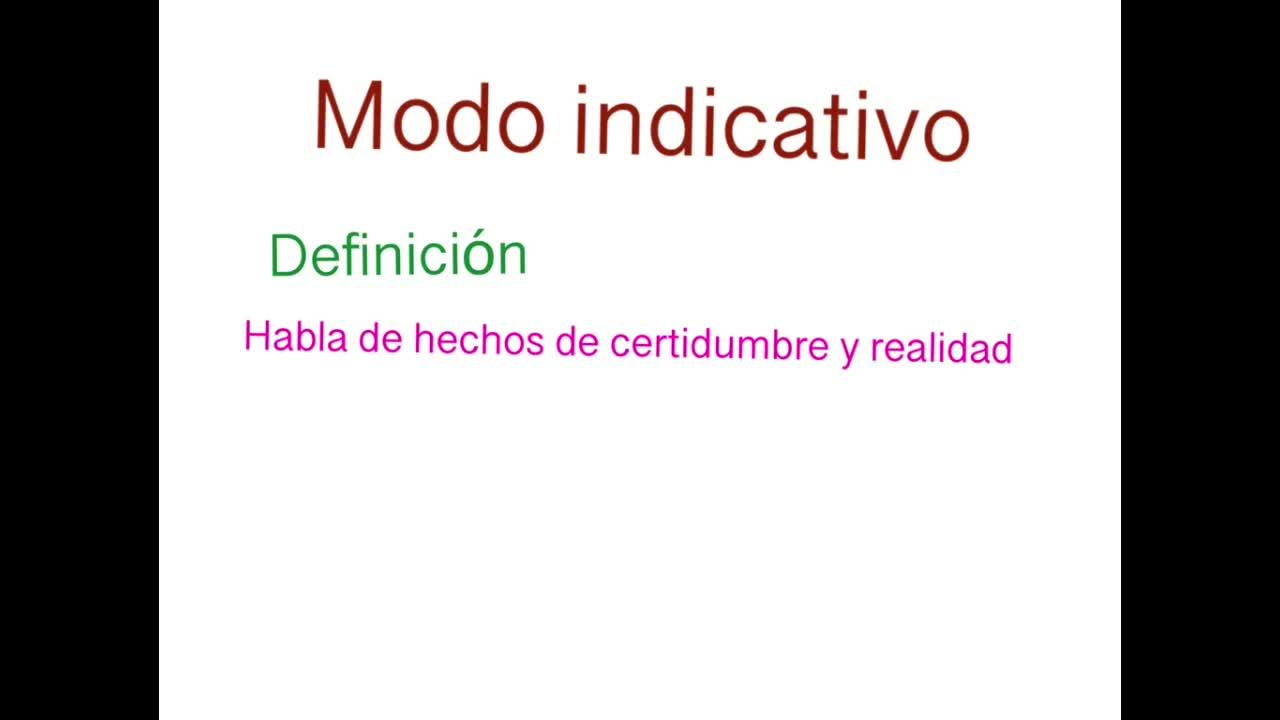 Modo indicativo

Definición

Habla de hechos de certidumbre y realidad